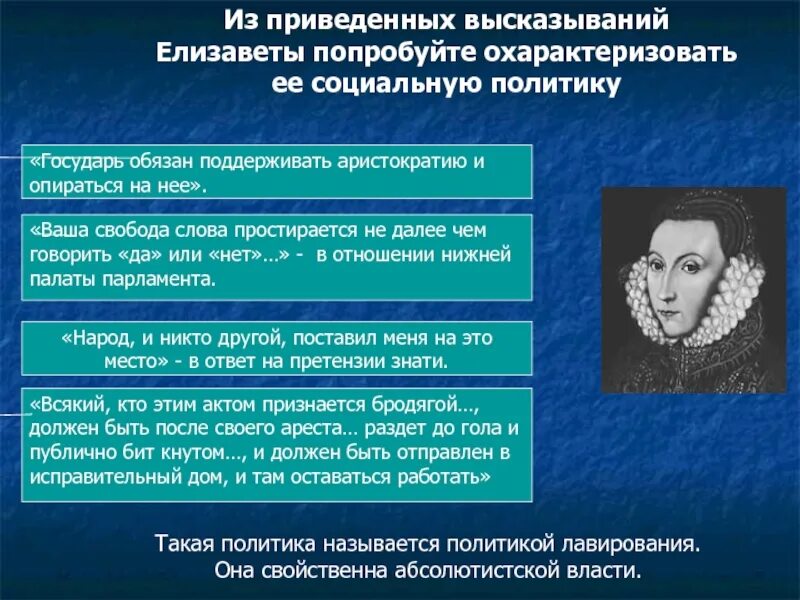 Из приведенных высказываний Елизаветы попробуйте охарактеризовать ее социальную политику

«Государь обязан поддерживать аристократию и опираться на нее».

«Ваша свобода слова простирается не далее чем говорить «да» или «нет»…» - в отношении нижней палаты парламента.

«Народ, и никто другой, поставил меня на это место» - в ответ на претензии знати.

«Всякий, кто этим актом признается бродягой…, должен быть после своего ареста… раздет до гола и публично бит кнутом…, и должен быть отправлен в исправительный дом, и там оставаться работать»

Такая политика называется политикой лавирования. Она свойственна абсолютистской власти.